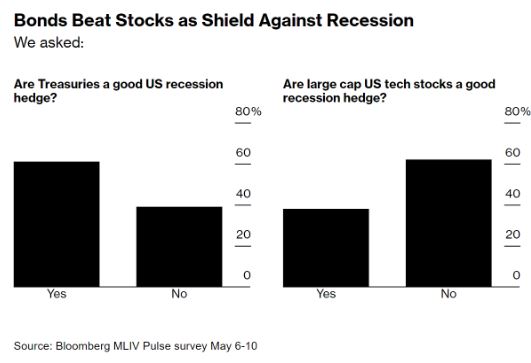 Bonds Beat Stocks as Shield Against Recession

We asked:

Are Treasuries a good US recession hedge?

80%
60
40
20
0

Yes
No

Are large cap US tech stocks a good recession hedge?

80%
60
40
20
0

Yes
No

Source: Bloomberg MLIV Pulse survey May 6-10